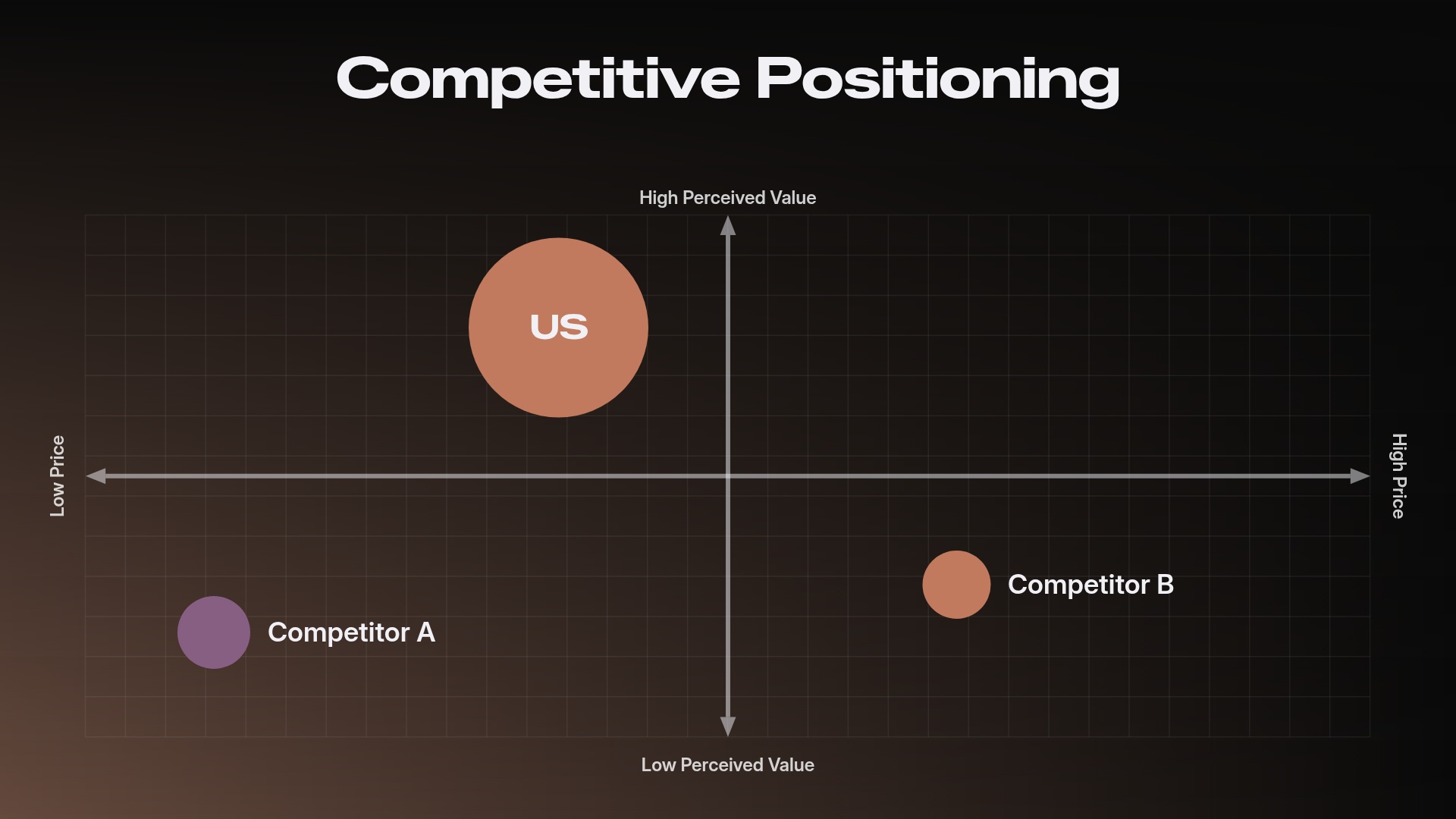 Competitive Positioning

High Perceived Value

US

Low Price

High Price

Competitor B

Competitor A

Low Perceived Value